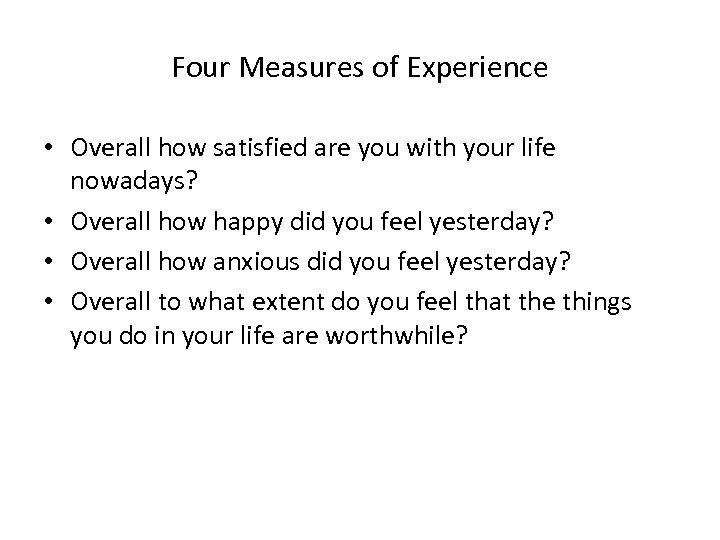 Four Measures of Experience

• Overall how satisfied are you with your life nowadays?
• Overall how happy did you feel yesterday?
• Overall how anxious did you feel yesterday?
• Overall to what extent do you feel that the things you do in your life are worthwhile?